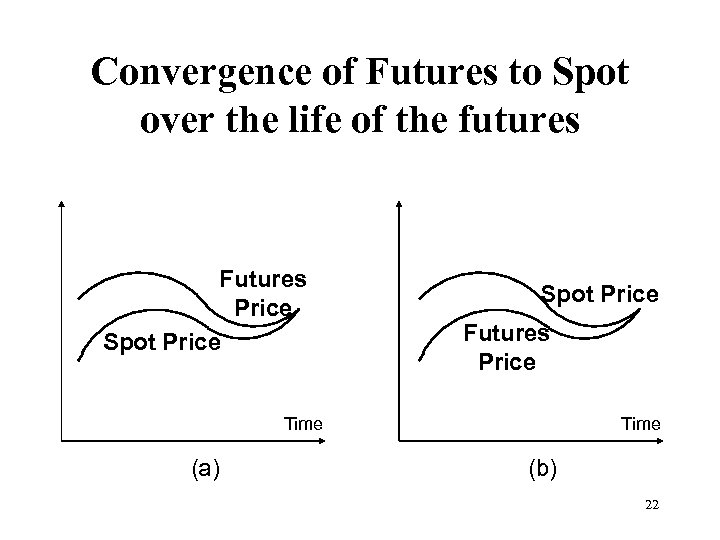 Convergence of Futures to Spot over the life of the futures

Futures Price

Spot Price

Time

(a)

Spot Price

Futures Price

Time

(b)

22